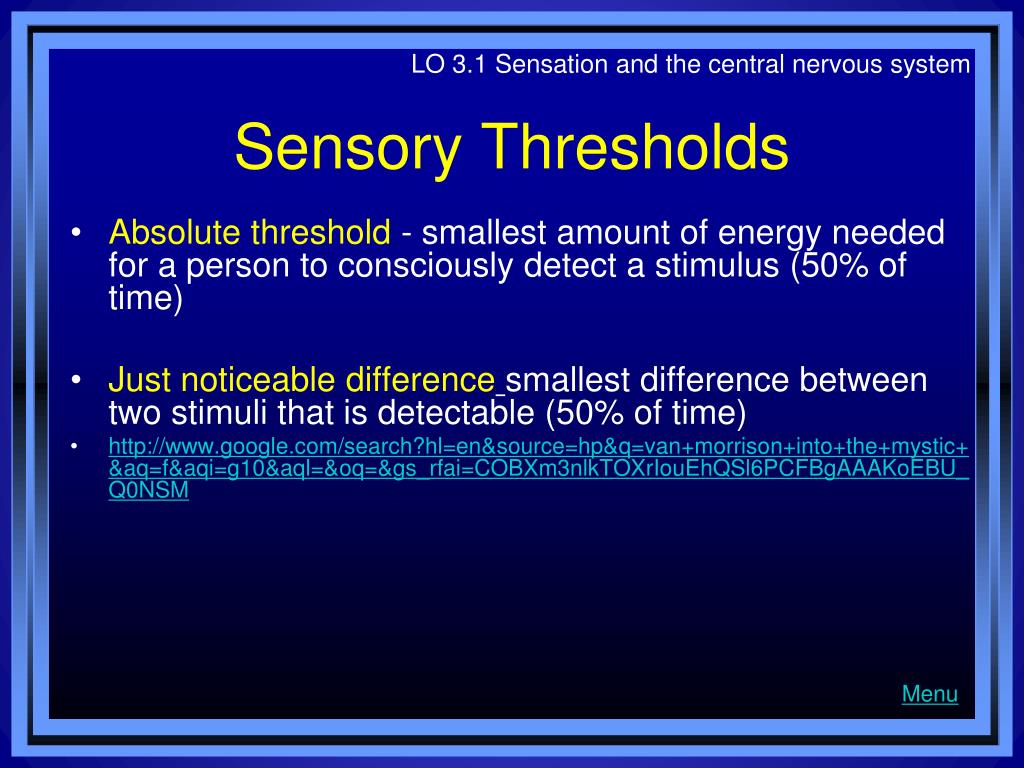 LO 3.1 Sensation and the central nervous system

Sensory Thresholds

• Absolute threshold - smallest amount of energy needed for a person to consciously detect a stimulus (50% of time)

• Just noticeable difference smallest difference between two stimuli that is detectable (50% of time)

• http://www.google.com/search?hl=en&source=hp&q=van+morrison+into+the+mystic+&aq=f&aqi=g10&aql=&oq=&gs_rfai=COBXm3nlkTOXrIouEhQSl6PCFBgAAAKoEBU_Q0NSM

Menu